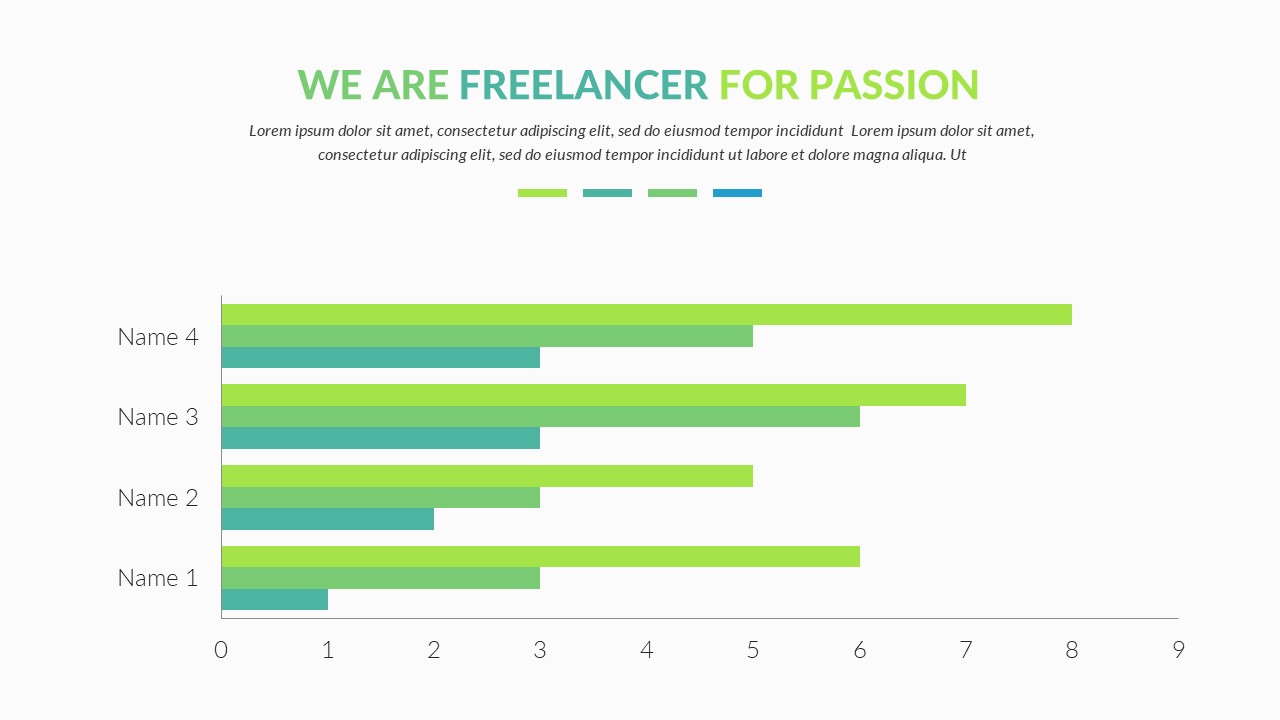 WE ARE FREELANCER FOR PASSION

Lorem ipsum dolor sit amet, consectetur adipiscing elit, sed do eiusmod tempor incididunt Lorem ipsum dolor sit amet, consectetur adipiscing elit, sed do eiusmod tempor incididunt ut labore et dolore magna aliqua. Ut

Name 4
Name 3
Name 2
Name 1

0 1 2 3 4 5 6 7 8 9